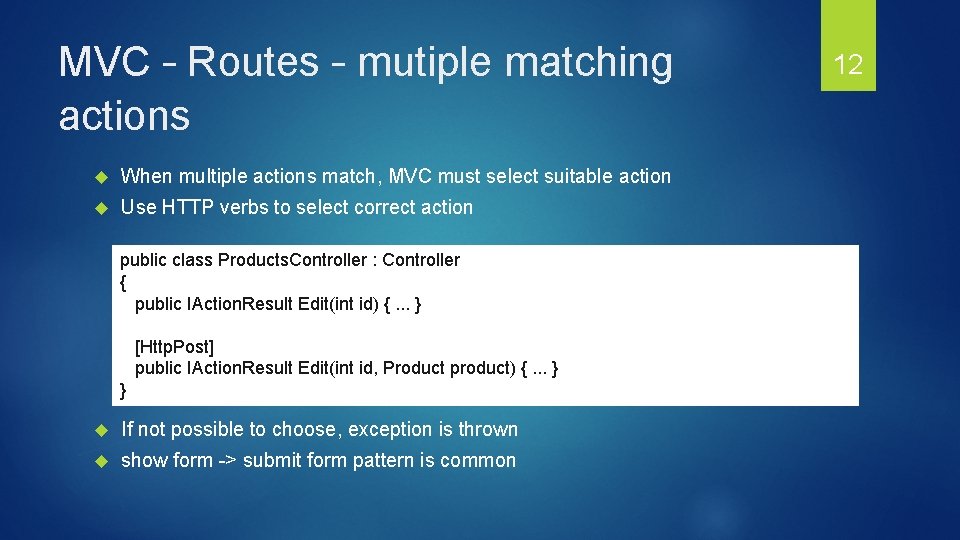 MVC – Routes – mutiple matching actions

12

When multiple actions match, MVC must select suitable action

Use HTTP verbs to select correct action

public class ProductsController : Controller
{
  public IActionResult Edit(int id) { ... }

  [HttpPost]
  public IActionResult Edit(int id, Product product) { ... }
}

If not possible to choose, exception is thrown

show form -> submit form pattern is common